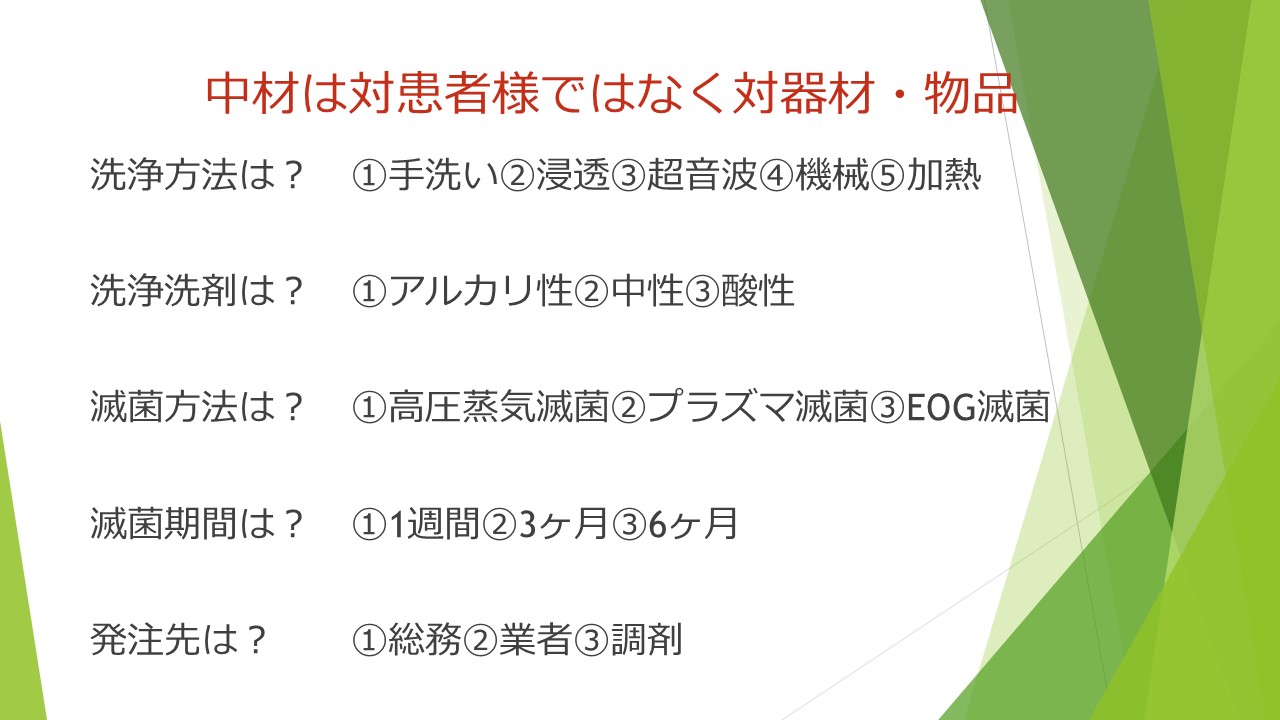 中材は対患者様ではなく対器材・物品

洗浄方法は？　①手洗い②浸透③超音波④機械⑤加熱

洗浄洗剤は？　①アルカリ性②中性③酸性

滅菌方法は？　①高圧蒸気滅菌②プラズマ滅菌③EOG滅菌

滅菌期間は？　①1週間②3ヶ月③6ヶ月

発注先は？　①総務②業者③調剤